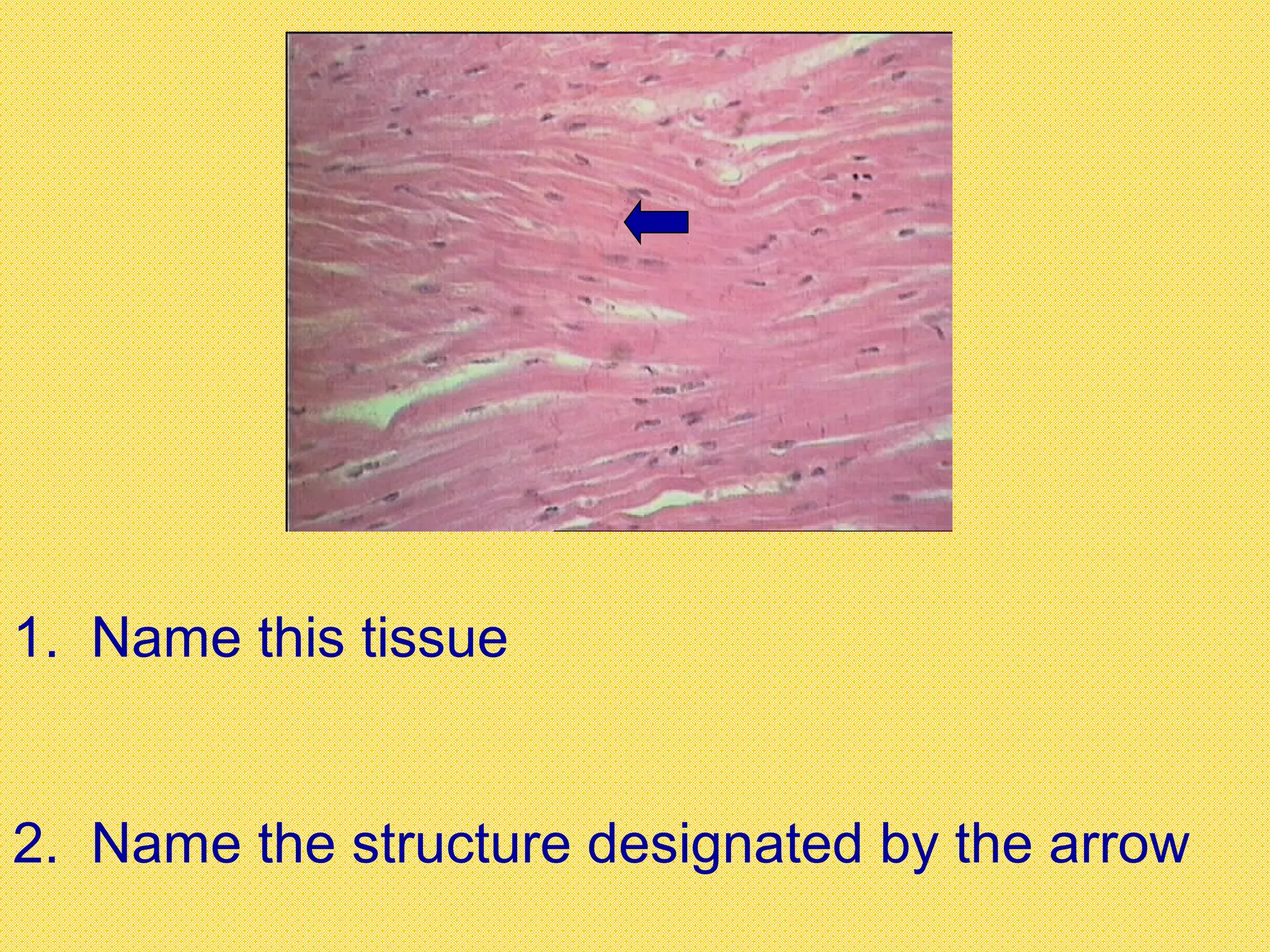 1. Name this tissue

2. Name the structure designated by the arrow